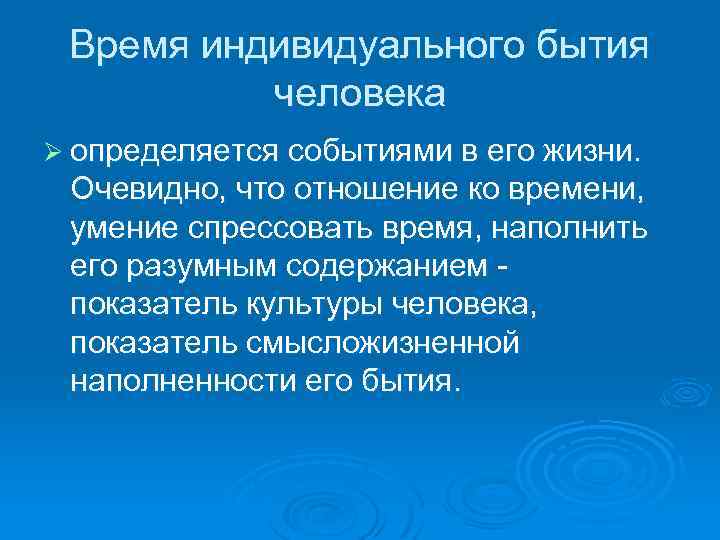 Время индивидуального бытия человека

➢ определяется событиями в его жизни. Очевидно, что отношение ко времени, умение спрессовать время, наполнить его разумным содержанием - показатель культуры человека, показатель смысложизненной наполненности его бытия.